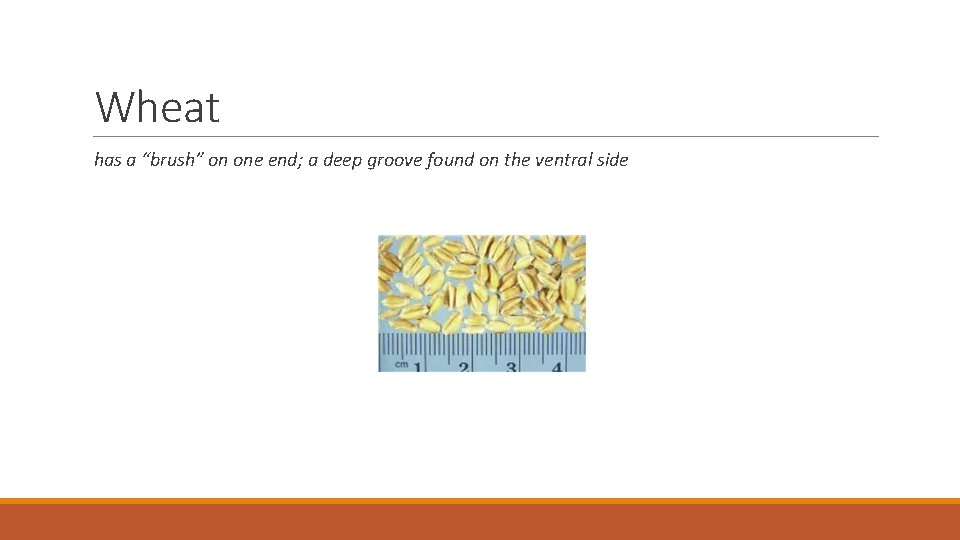 Wheat

has a “brush” on one end; a deep groove found on the ventral side

cm 1 2 3 4